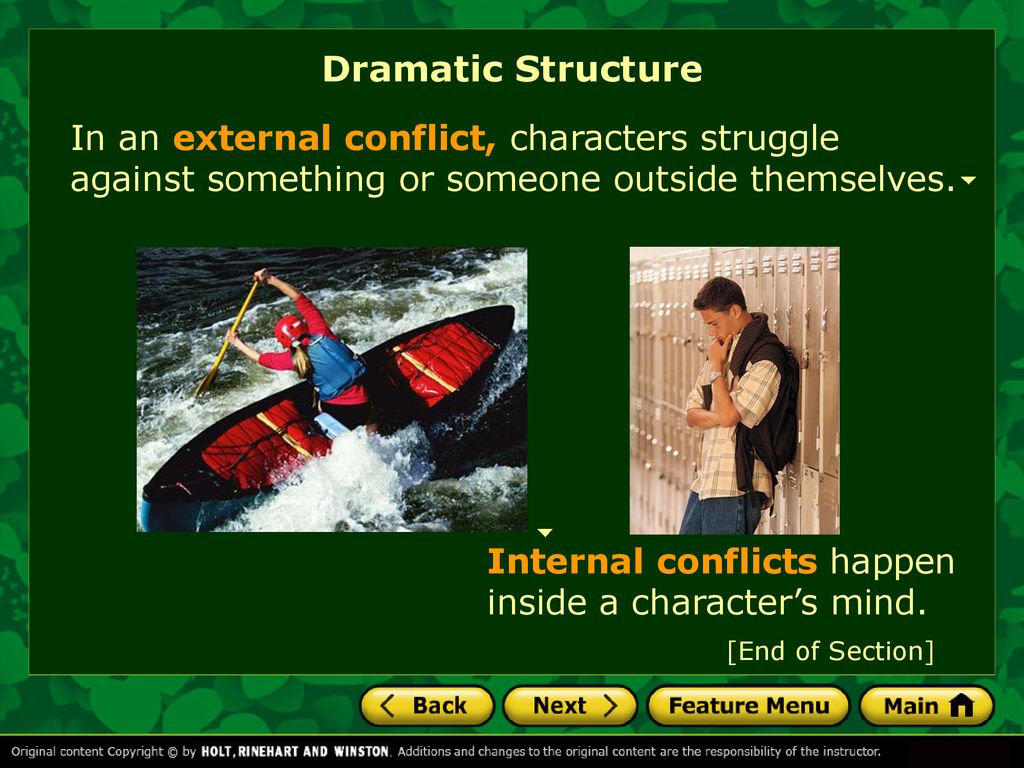 Dramatic Structure

In an external conflict, characters struggle against something or someone outside themselves.

Internal conflicts happen inside a character's mind.

[End of Section]

Back Next Feature Menu Main

Original content Copyright © by HOLT, RINEHART AND WINSTON. Additions and changes to the original content are the responsibility of the instructor.